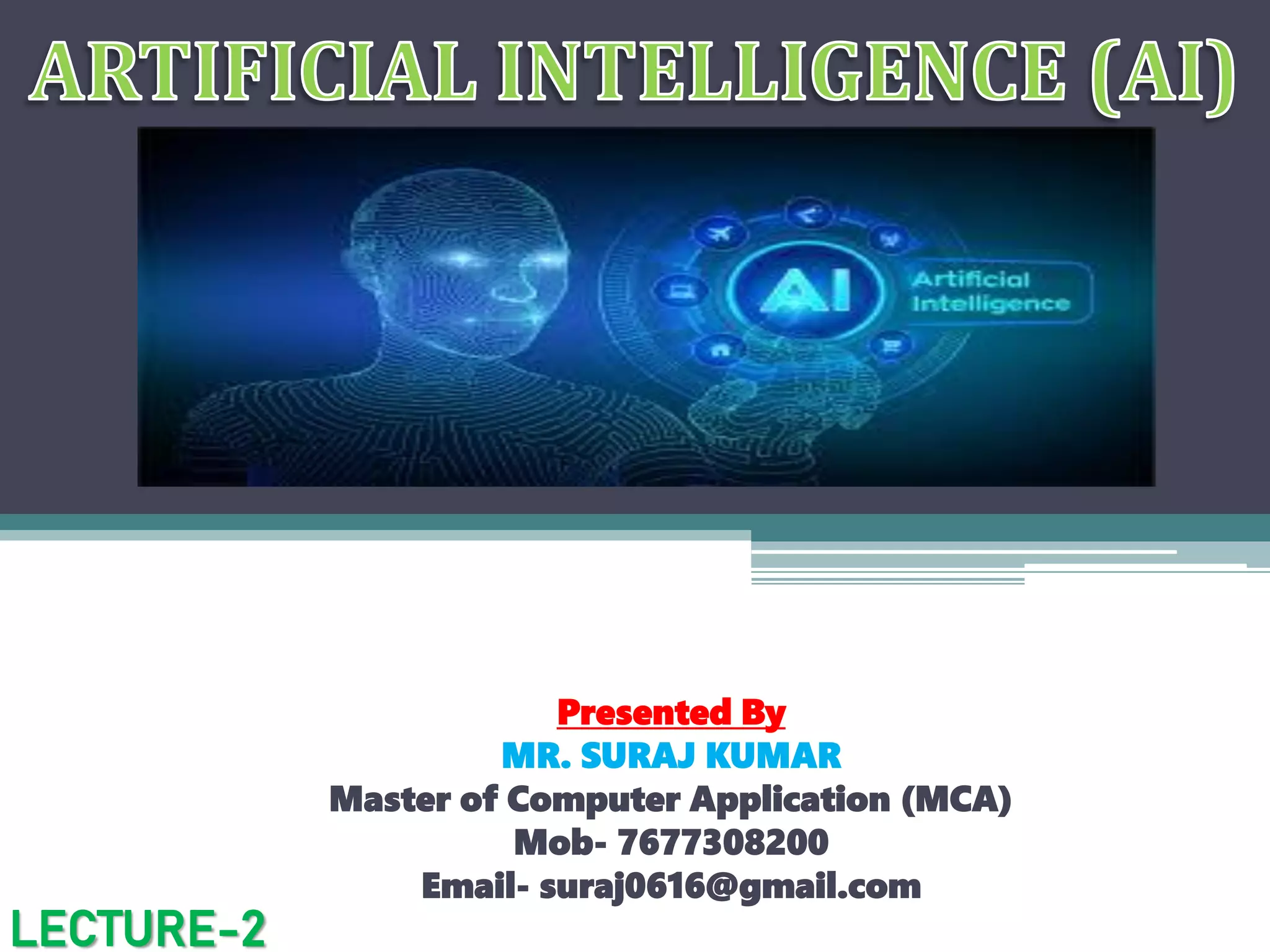 ARTIFICIAL INTELLIGENCE (AI)

AI

Artificial Intelligence

Presented By
MR. SURAJ KUMAR
Master of Computer Application (MCA)
Mob- 7677308200
Email- suraj0616@gmail.com

LECTURE-2